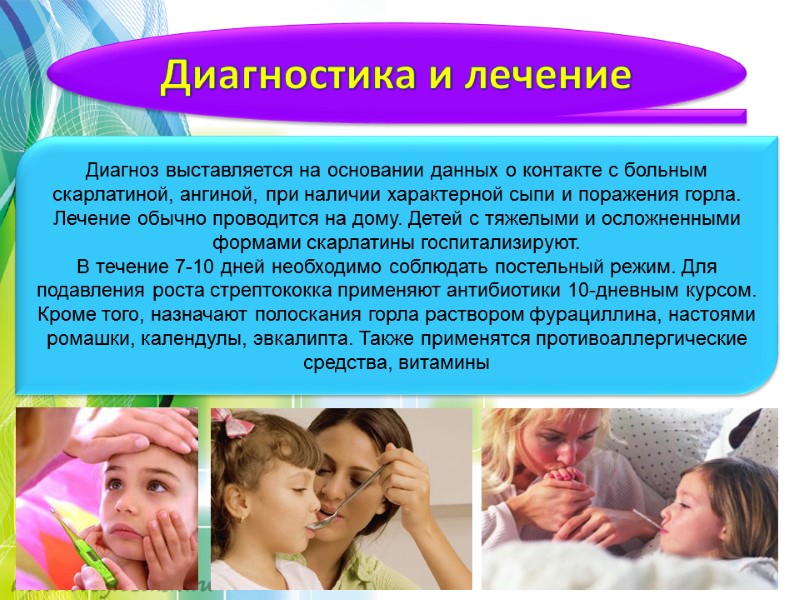 Диагностика и лечение

Диагноз выставляется на основании данных о контакте с больным скарлатиной, ангиной, при наличии характерной сыпи и поражения горла. Лечение обычно проводится на дому. Детей с тяжелыми и осложненными формами скарлатины госпитализируют.
В течение 7-10 дней необходимо соблюдать постельный режим. Для подавления роста стрептококка применяют антибиотики 10-дневным курсом. Кроме того, назначают полоскания горла раствором фурациллина, настоями ромашки, календулы, эвкалипта. Также применятся противоаллергические средства, витамины